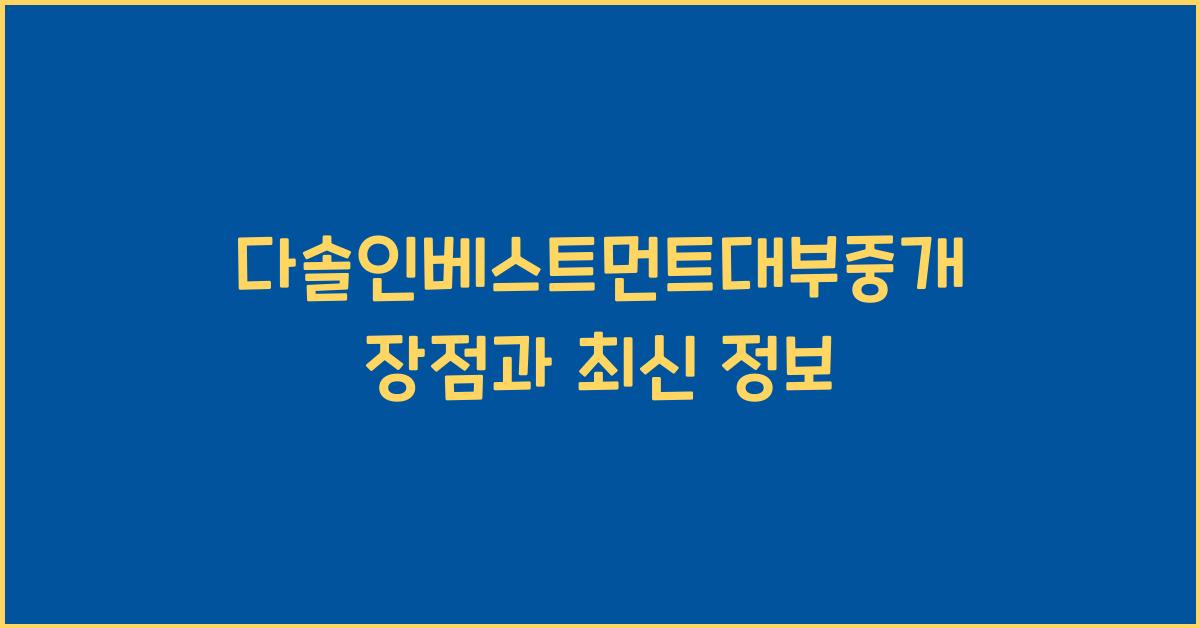 다솔인베스트먼트대부중개
장점과 최신 정보